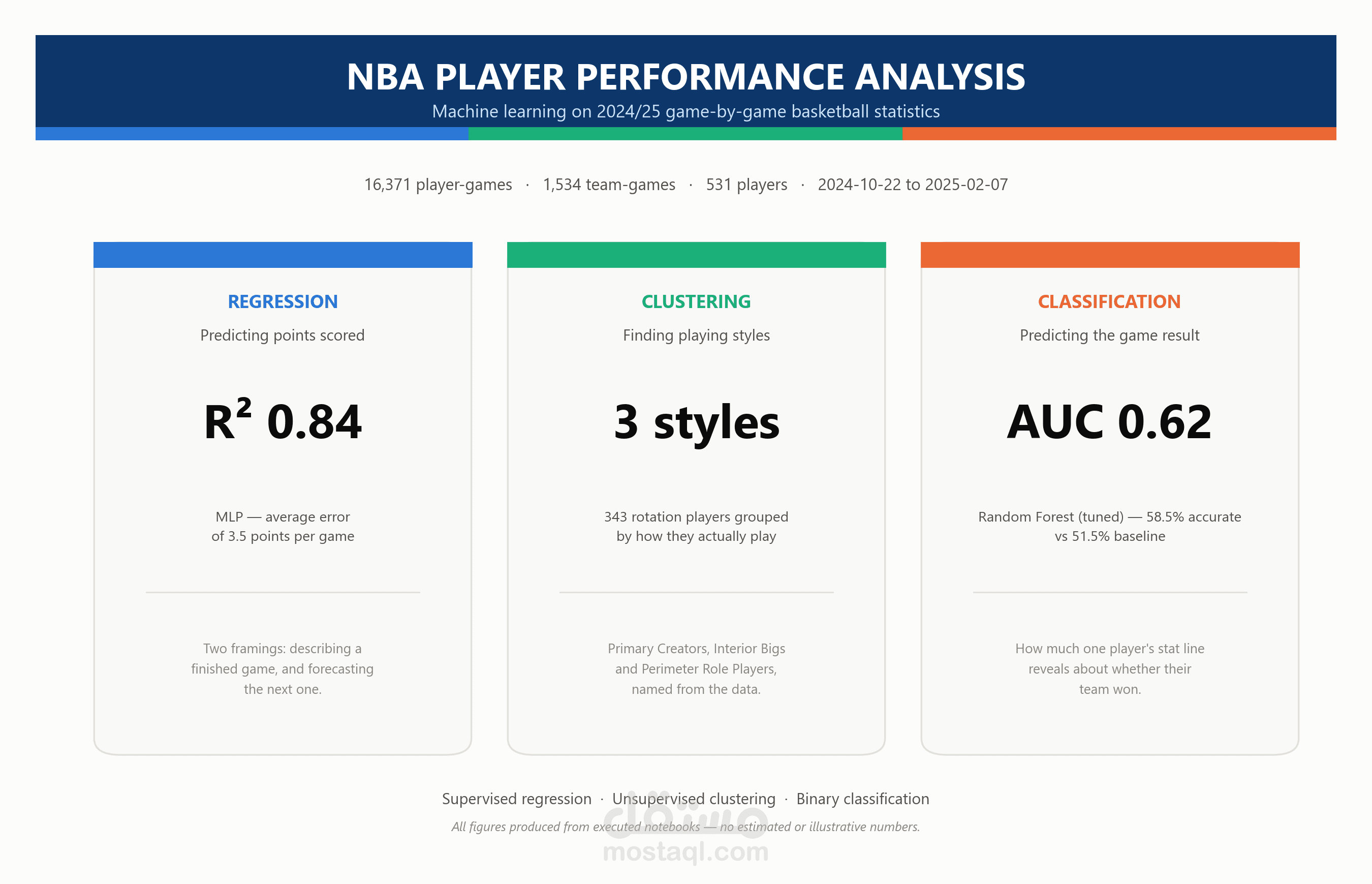 NBA PLAYER PERFORMANCE ANALYSIS
Machine learning on 2024/25 game-by-game basketball statistics

16,371 player-games · 1,534 team-games · 531 players · 2024-10-22 to 2025-02-07

REGRESSION
Predicting points scored

$R^2$ 0.84

MLP — average error of 3.5 points per game

Two framings: describing a finished game, and forecasting the next one.

CLUSTERING
Finding playing styles

3 styles

343 rotation players grouped by how they actually play

Primary Creators, Interior Bigs and Perimeter Role Players, named from the data.

CLASSIFICATION
Predicting the game result

AUC 0.62

Random Forest (tuned) — 58.5% accurate vs 51.5% baseline

How much one player's stat line reveals about whether their team won.

Supervised regression · Unsupervised clustering · Binary classification

All figures produced from executed notebooks — no estimated or illustrative numbers.

مستقل
mostaql.com